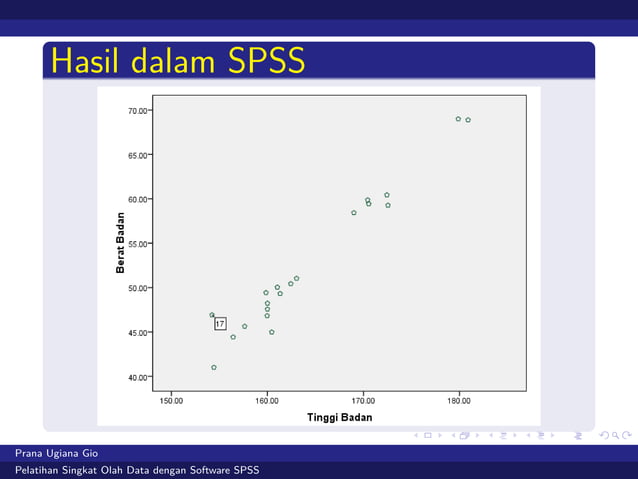 Hasil dalam SPSS

70.00
65.00
60.00
55.00
50.00
45.00
40.00

Berat Badan

17

150.00
160.00
170.00
180.00

Tinggi Badan

Prana Ugiana Gio

Pelatihan Singkat Olah Data dengan Software SPSS